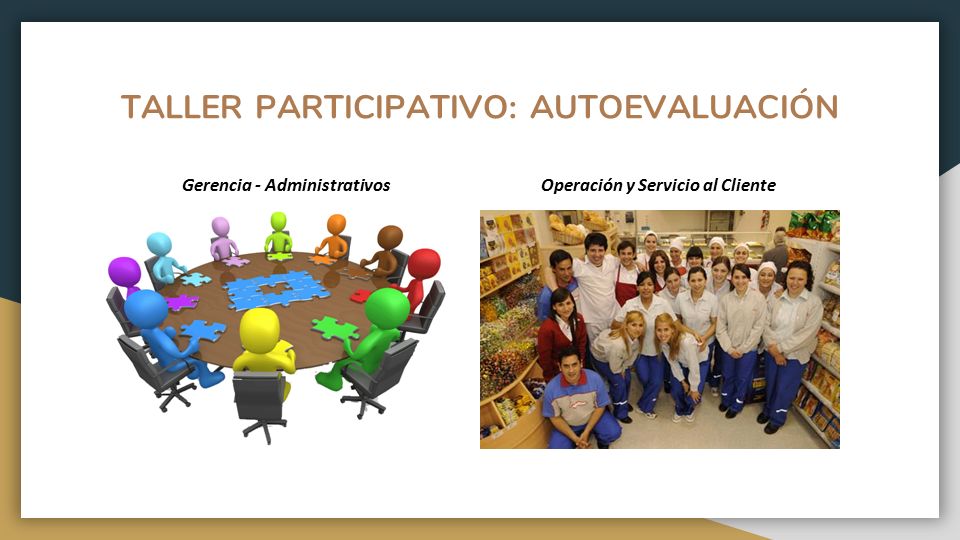 TALLER PARTICIPATIVO: AUTOEVALUACIÓN

Gerencia - Administrativos

Operación y Servicio al Cliente